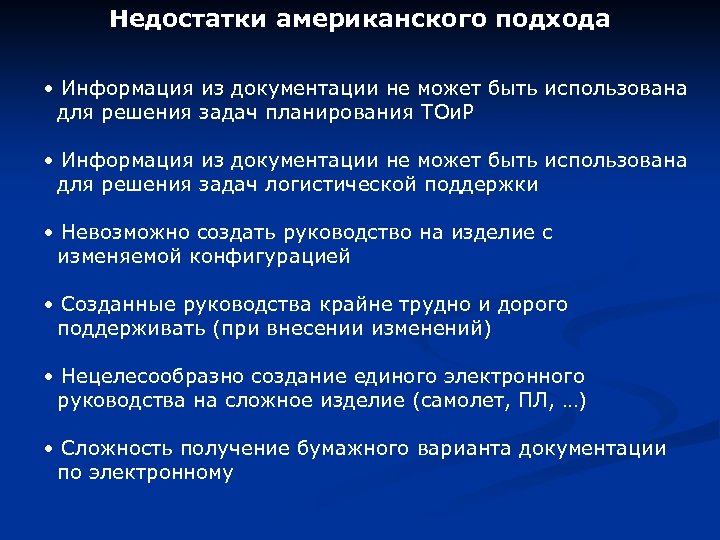 Недостатки американского подхода

• Информация из документации не может быть использована для решения задач планирования ТОиР

• Информация из документации не может быть использована для решения задач логистической поддержки

• Невозможно создать руководство на изделие с изменяемой конфигурацией

• Созданные руководства крайне трудно и дорого поддерживать (при внесении изменений)

• Нецелесообразно создание единого электронного руководства на сложное изделие (самолет, ПЛ, …)

• Сложность получение бумажного варианта документации по электронному